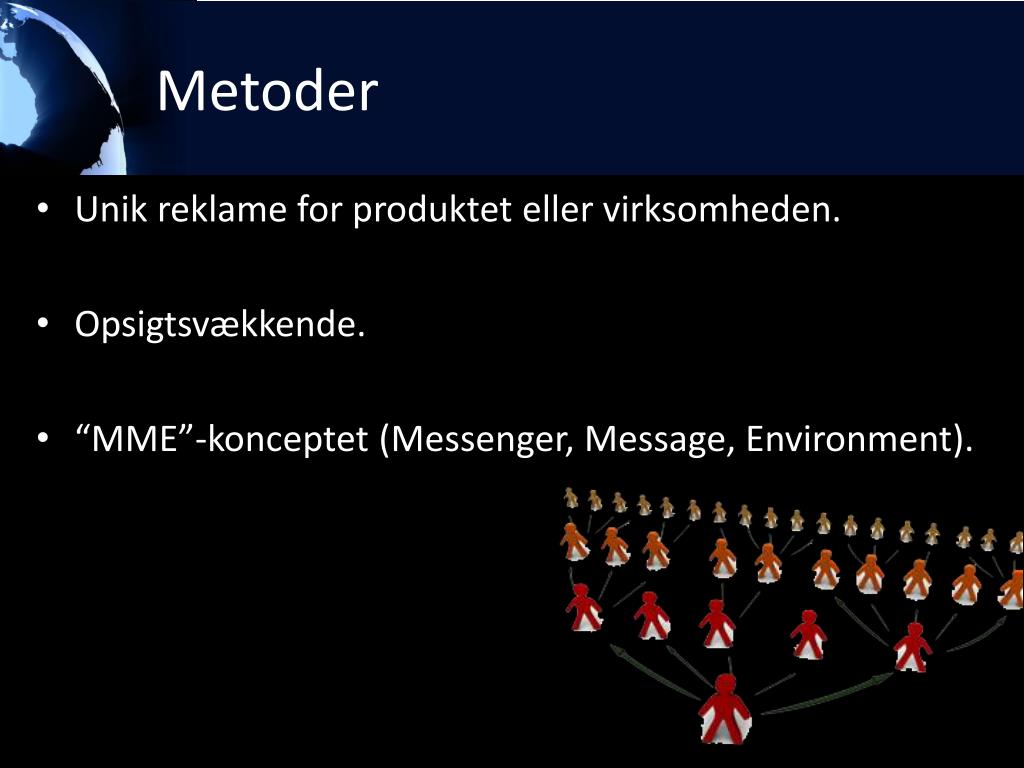 Metoder

• Unik reklame for produktet eller virksomheden.

• Opsigtsvækkende.

• “MME”-konceptet (Messenger, Message, Environment).